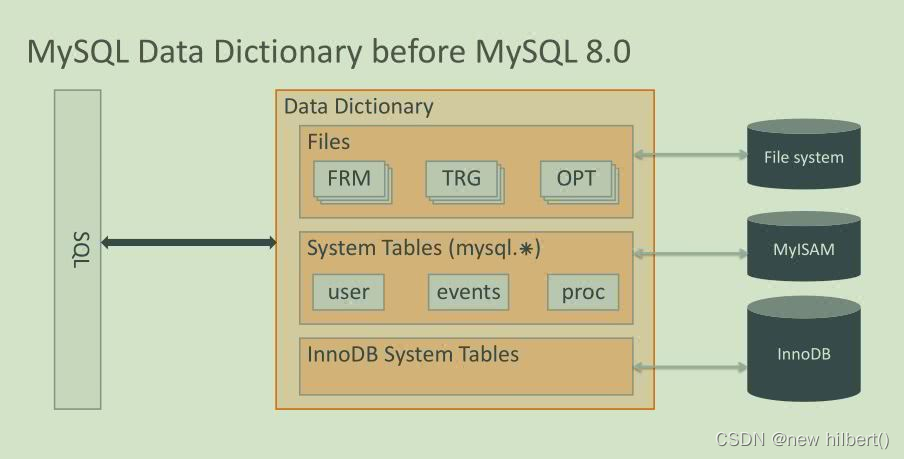 MySQL Data Dictionary before MySQL 8.0

SQL

Data Dictionary

Files

FRM

TRG

OPT

System Tables (mysql.*)

user

events

proc

InnoDB System Tables

File system

MyISAM

InnoDB

CSDN @new hilbert()